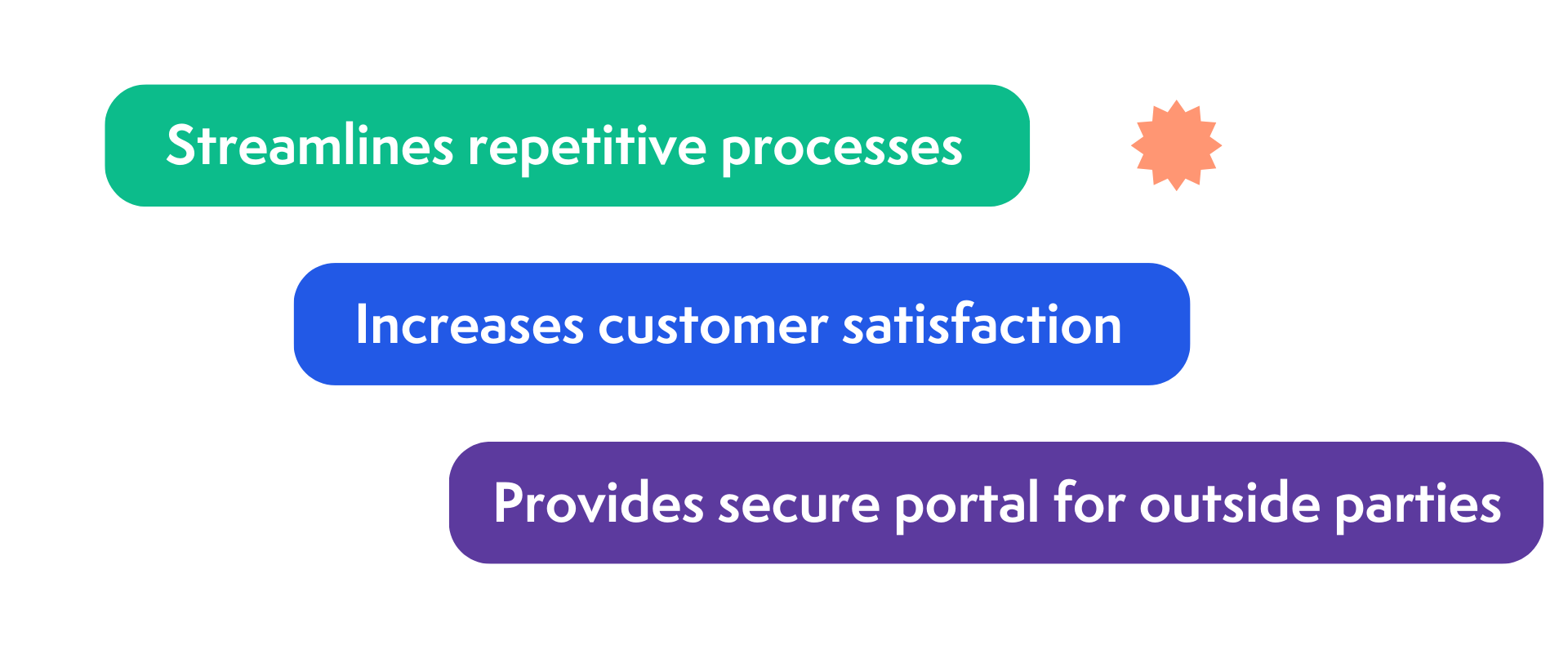 Streamlines repetitive processes

Increases customer satisfaction

Provides secure portal for outside parties